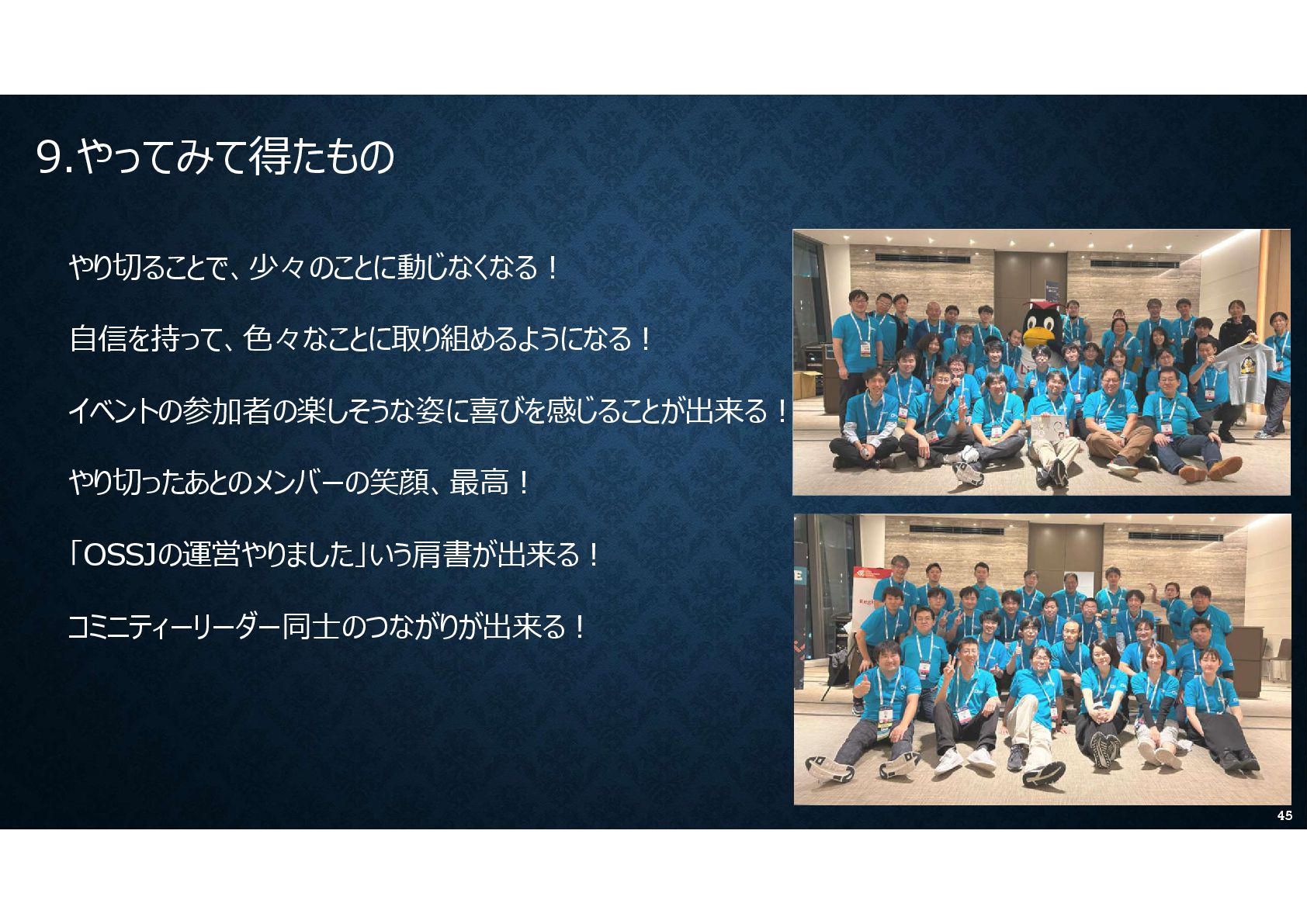 9.やってみて得たもの

やり切ることで、少々のことに動じなくなる！

自信を持って、色々なことに取り組めるようになる！

イベントの参加者の楽しそうな姿に喜びを感じることが出来る！

やり切ったあとのメンバーの笑顔、最高！

「OSSJの運営やりました」いう肩書が出来る！

コミニティーリーダー同士のつながりが出来る！

45